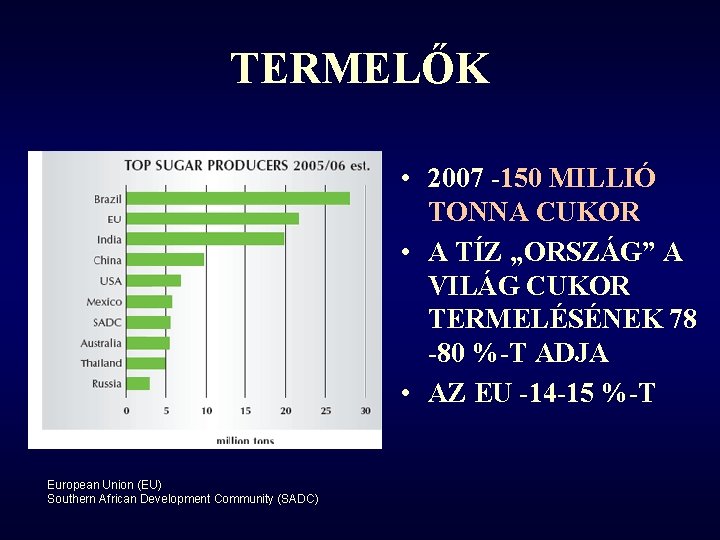 TERMELŐK

TOP SUGAR PRODUCERS 2005/06 est.

Brazil
EU
India
China
USA
Mexico
SADC
Australia
Thailand
Russia

0 5 10 15 20 25 30

million tons

• 2007 -150 MILLIÓ TONNA CUKOR
• A TÍZ „ORSZÁG” A VILÁG CUKOR TERMELÉSÉNEK 78 -80 %-T ADJA
• AZ EU -14-15 %-T

European Union (EU)
Southern African Development Community (SADC)